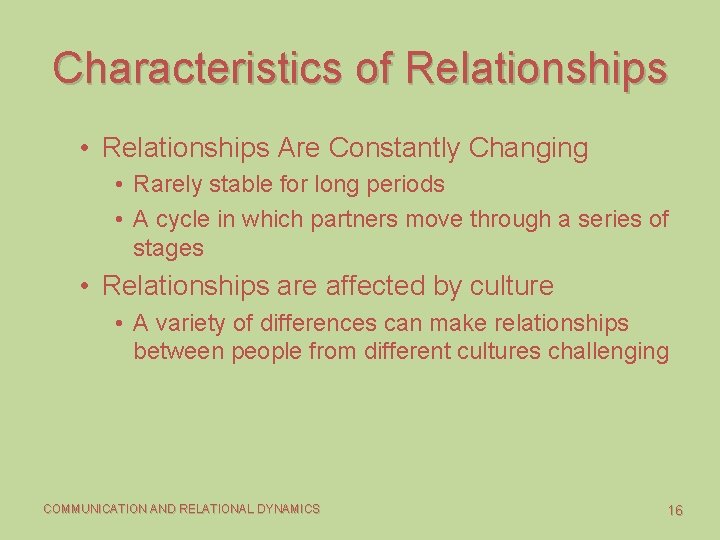 Characteristics of Relationships

• Relationships Are Constantly Changing
  • Rarely stable for long periods
  • A cycle in which partners move through a series of stages
• Relationships are affected by culture
  • A variety of differences can make relationships between people from different cultures challenging

COMMUNICATION AND RELATIONAL DYNAMICS

16